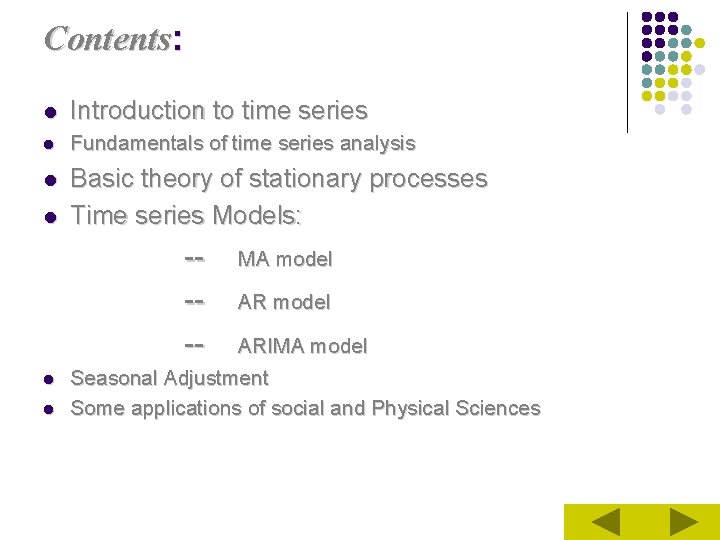 Contents:

- Introduction to time series
- Fundamentals of time series analysis
- Basic theory of stationary processes
- Time series Models:

-- MA model

-- AR model

-- ARIMA model

- Seasonal Adjustment
- Some applications of social and Physical Sciences